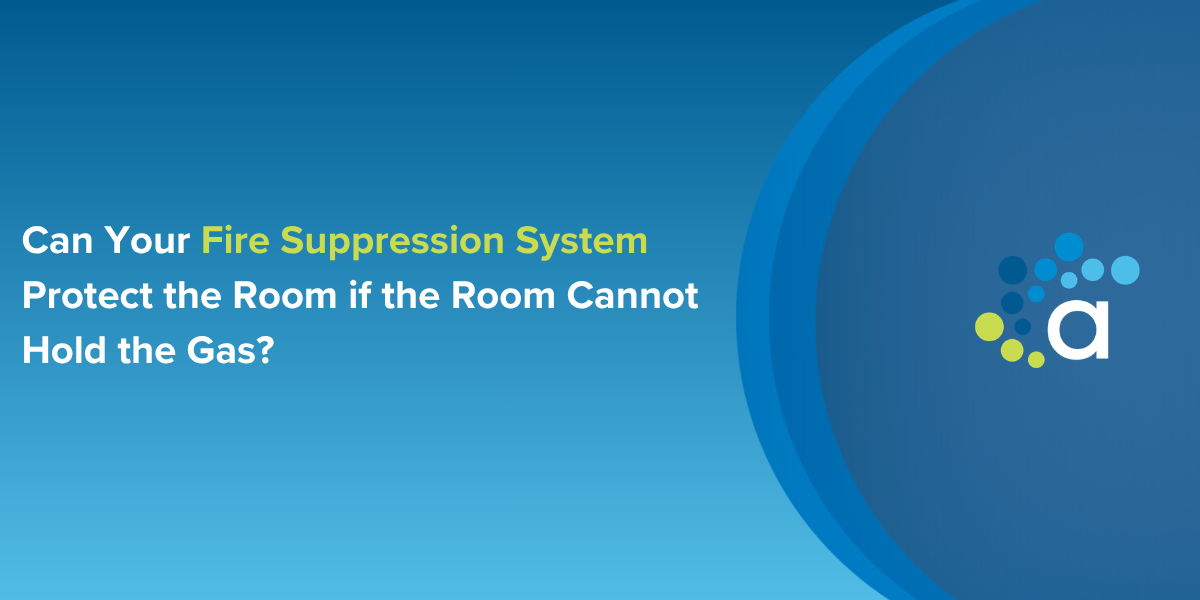 Can Your Fire Suppression System Protect the Room if the Room Cannot Hold the Gas?

a